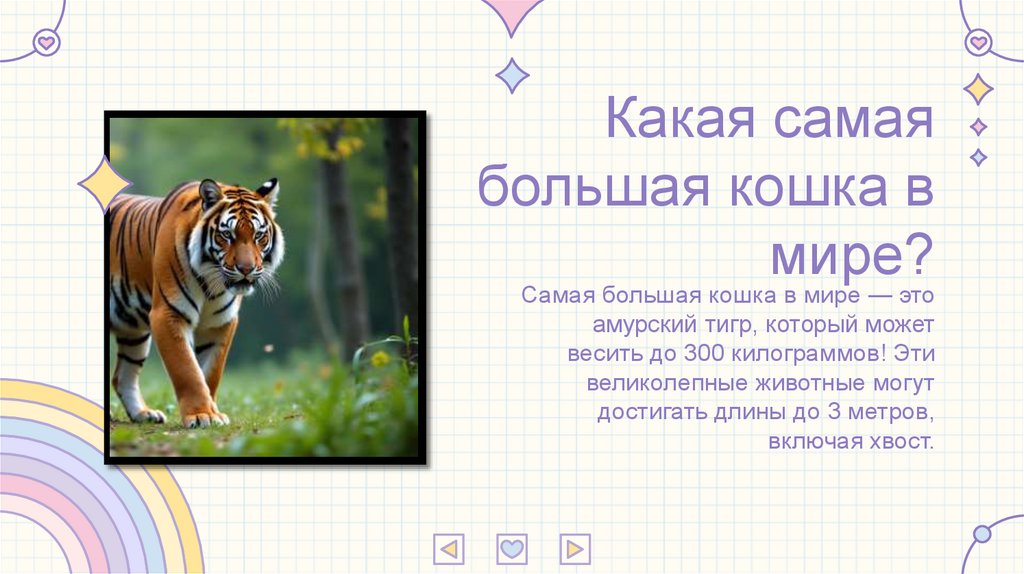 Какая самая большая кошка в мире?

Самая большая кошка в мире — это амурский тигр, который может весить до 300 килограммов! Эти великолепные животные могут достигать длины до 3 метров, включая хвост.